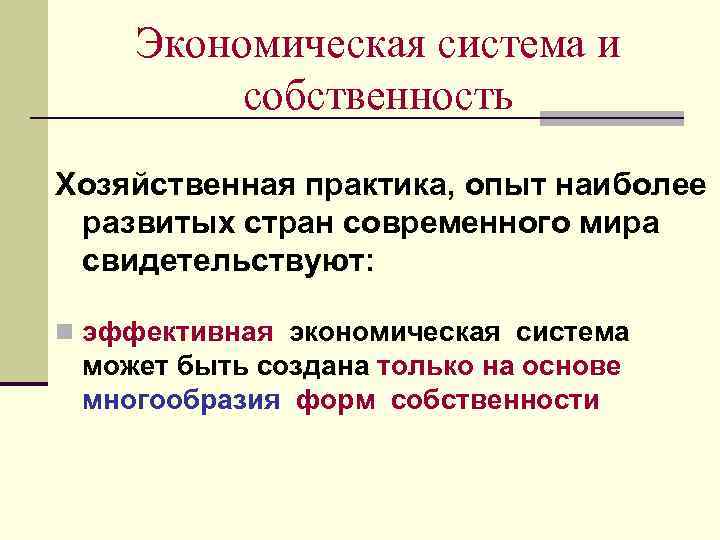 Экономическая система и собственность

Хозяйственная практика, опыт наиболее развитых стран современного мира свидетельствуют:

эффективная экономическая система может быть создана только на основе многообразия форм собственности